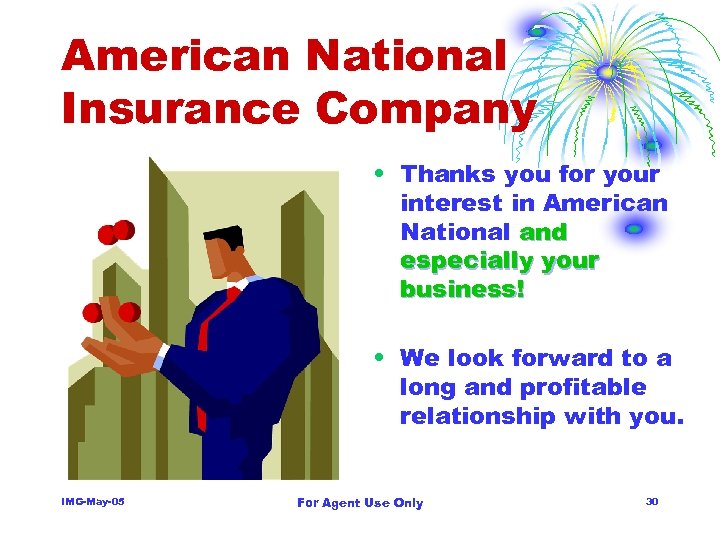 American National Insurance Company

• Thanks you for your interest in American National and especially your business!

• We look forward to a long and profitable relationship with you.

IMG-May-05

For Agent Use Only

30